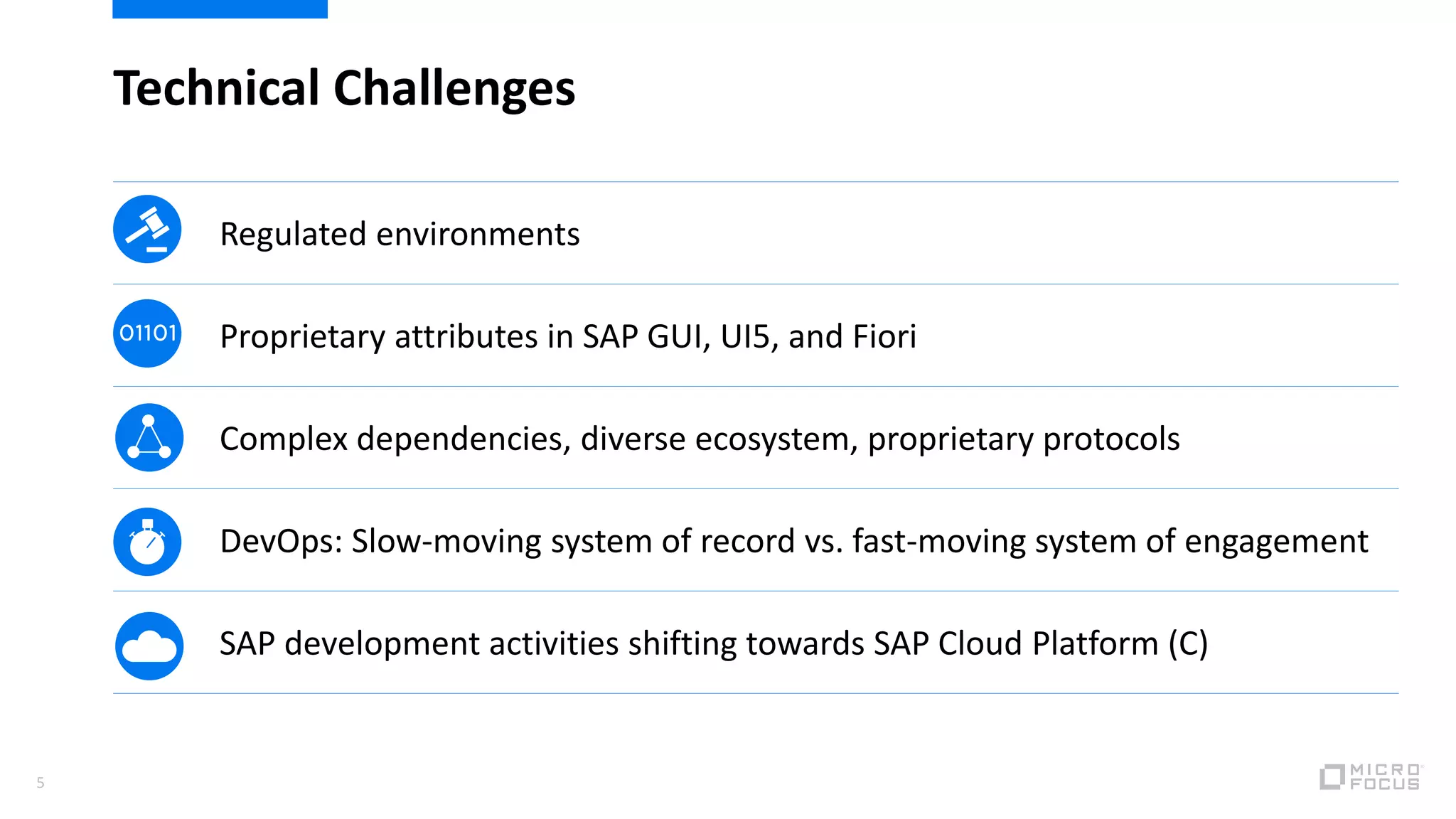 Technical Challenges

Regulated environments

01101

Proprietary attributes in SAP GUI, UI5, and Fiori

Complex dependencies, diverse ecosystem, proprietary protocols

DevOps: Slow-moving system of record vs. fast-moving system of engagement

SAP development activities shifting towards SAP Cloud Platform (C)

5

MICRO FOCUS